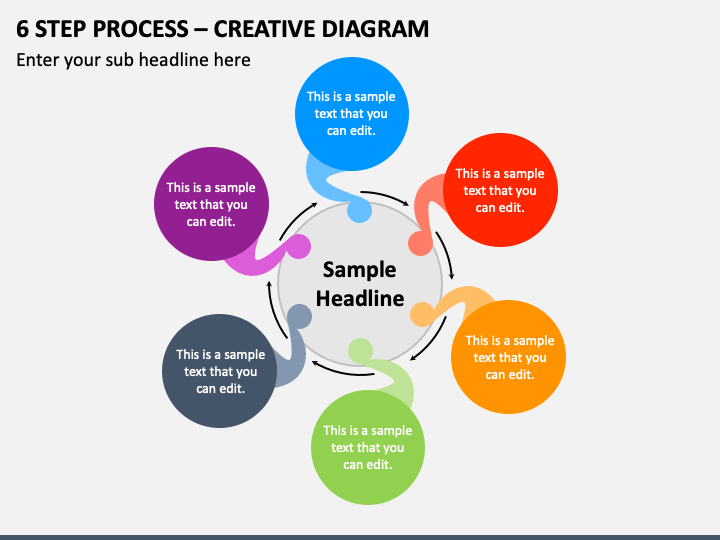 6 STEP PROCESS – CREATIVE DIAGRAM

Enter your sub headline here

This is a sample text that you can edit.

This is a sample text that you can edit.

This is a sample text that you can edit.

Sample Headline

This is a sample text that you can edit.

This is a sample text that you can edit.

This is a sample text that you can edit.